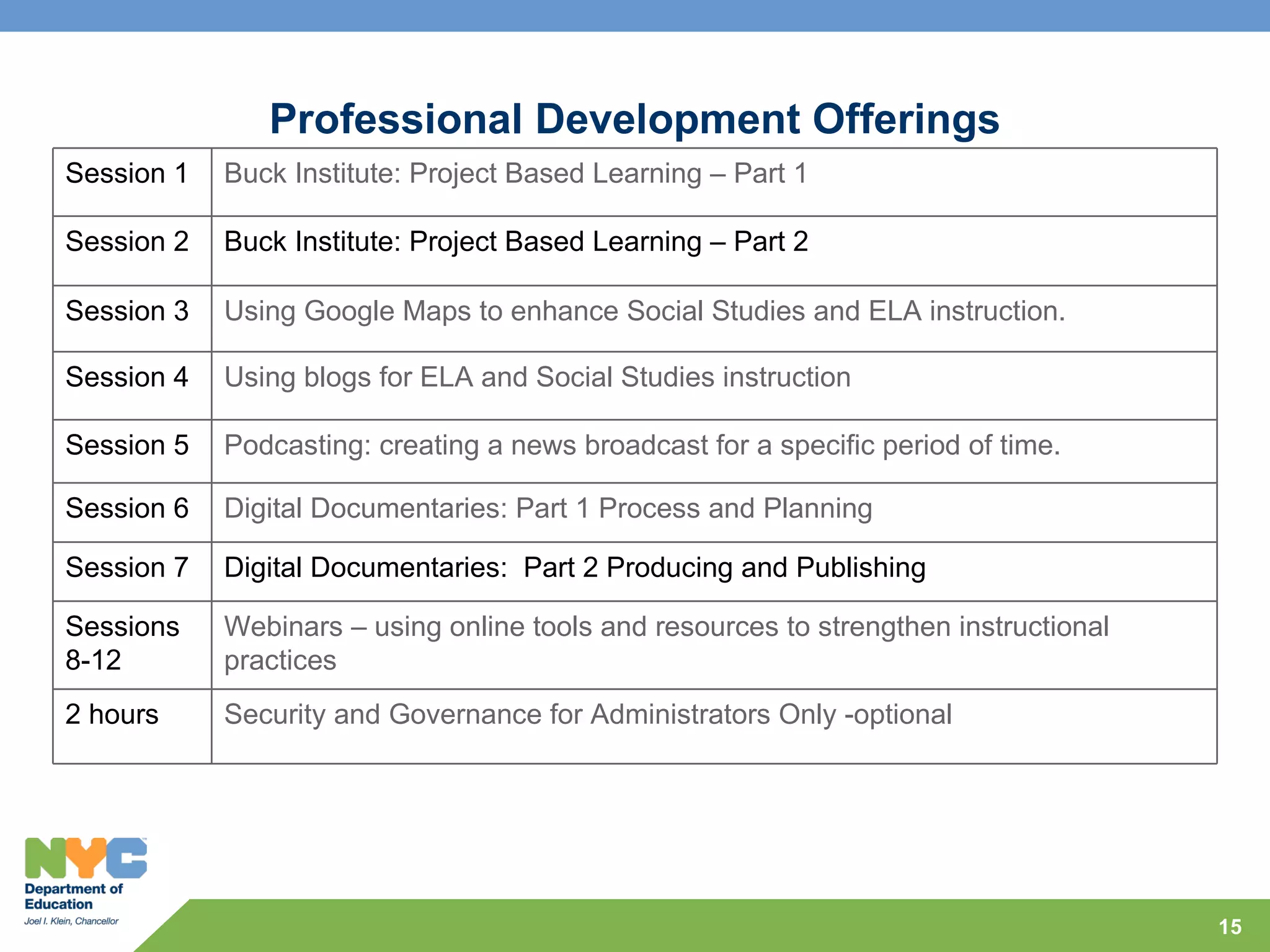 Professional Development Offerings

| Session 1 | Buck Institute: Project Based Learning – Part 1 |
|---|---|
| Session 2 | Buck Institute: Project Based Learning – Part 2 |
| Session 3 | Using Google Maps to enhance Social Studies and ELA instruction. |
| Session 4 | Using blogs for ELA and Social Studies instruction |
| Session 5 | Podcasting: creating a news broadcast for a specific period of time. |
| Session 6 | Digital Documentaries: Part 1 Process and Planning |
| Session 7 | Digital Documentaries: Part 2 Producing and Publishing |
| Sessions 8-12 | Webinars – using online tools and resources to strengthen instructional practices |
| 2 hours | Security and Governance for Administrators Only -optional |

NYC Department of Education
Joel I. Klein, Chancellor

15